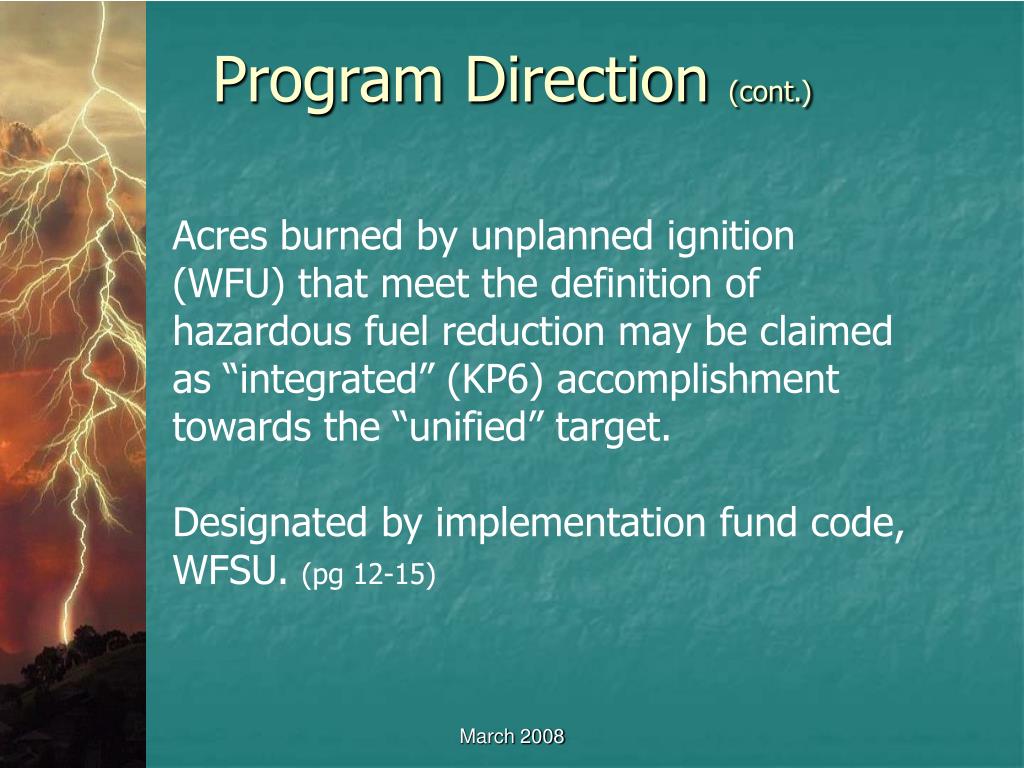 Program Direction (cont.)

Acres burned by unplanned ignition (WFU) that meet the definition of hazardous fuel reduction may be claimed as “integrated” (KP6) accomplishment towards the “unified” target.

Designated by implementation fund code, WFSU. (pg 12-15)

March 2008